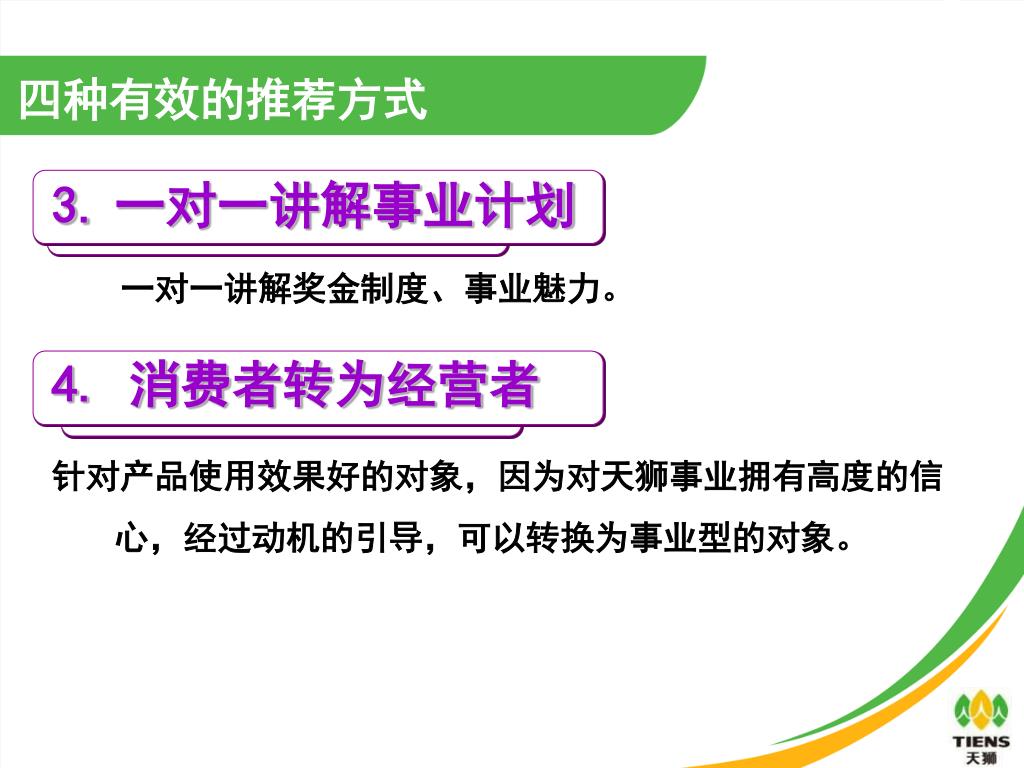 四种有效的推荐方式

3. 一对一讲解事业计划

一对一讲解奖金制度、事业魅力。

4. 消费者转为经营者

针对产品使用效果好的对象，因为对天狮事业拥有高度的信心，经过动机的引导，可以转换为事业型的对象。

TIENS
天狮